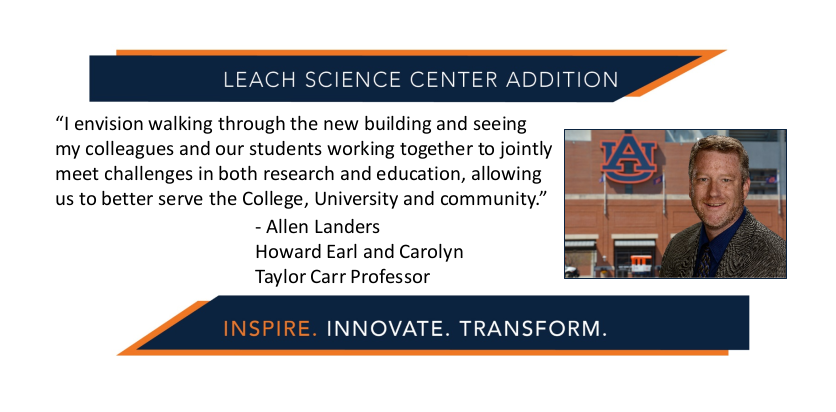 LEACH SCIENCE CENTER ADDITION

“I envision walking through the new building and seeing my colleagues and our students working together to jointly meet challenges in both research and education, allowing us to better serve the College, University and community.”

- Allen Landers
Howard Earl and Carolyn
Taylor Carr Professor

AU

INSPIRE. INNOVATE. TRANSFORM.